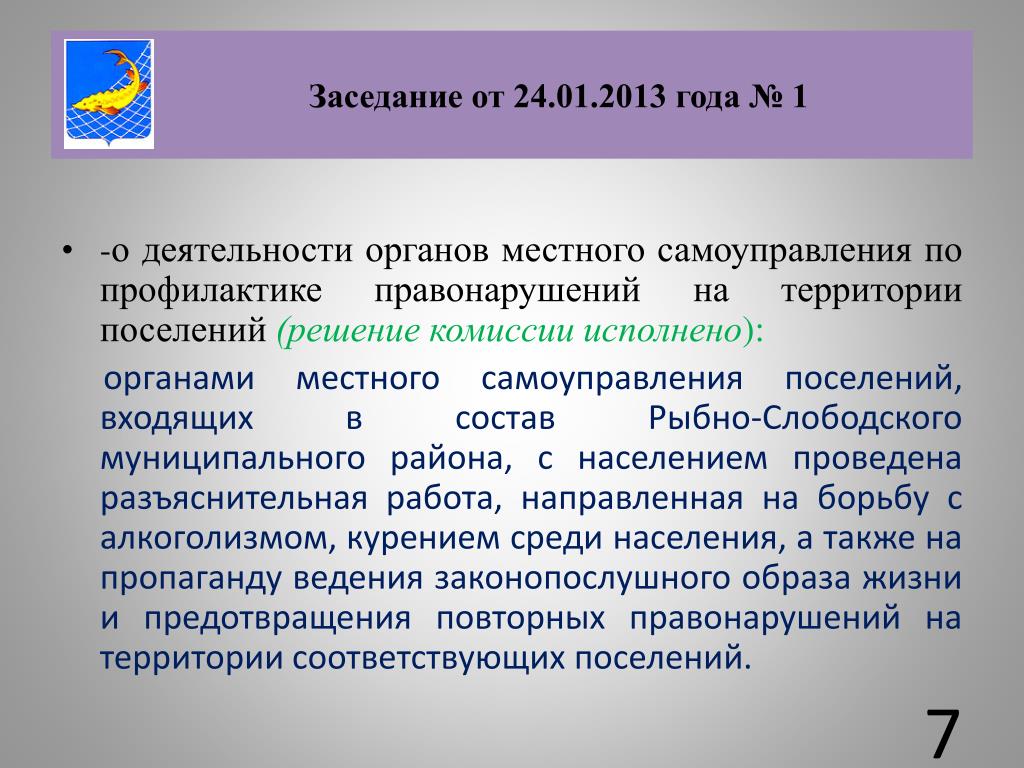 Заседание от 24.01.2013 года № 1

• -о деятельности органов местного самоуправления по профилактике правонарушений на территории поселений (решение комиссии исполнено):

органами местного самоуправления поселений, входящих в состав Рыбно-Слободского муниципального района, с населением проведена разъяснительная работа, направленная на борьбу с алкоголизмом, курением среди населения, а также на пропаганду ведения законопослушного образа жизни и предотвращения повторных правонарушений на территории соответствующих поселений.

7